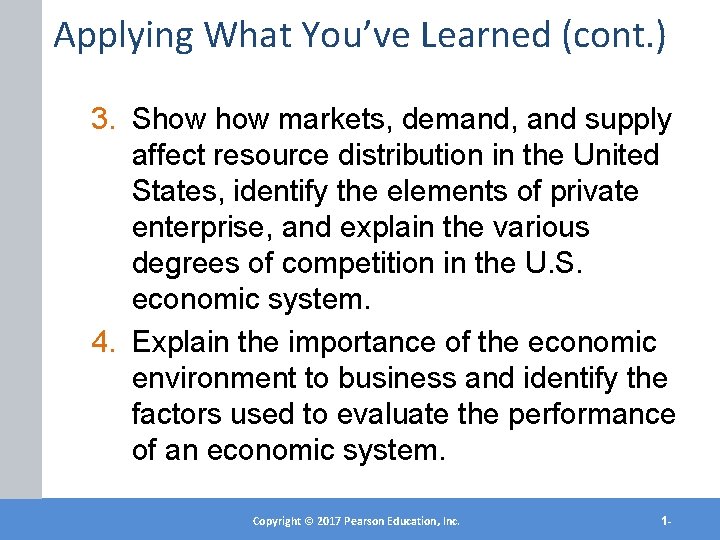 Applying What You've Learned (cont.)

3. Show how markets, demand, and supply affect resource distribution in the United States, identify the elements of private enterprise, and explain the various degrees of competition in the U.S. economic system.

4. Explain the importance of the economic environment to business and identify the factors used to evaluate the performance of an economic system.

Copyright © 2017 Pearson Education, Inc.

1-